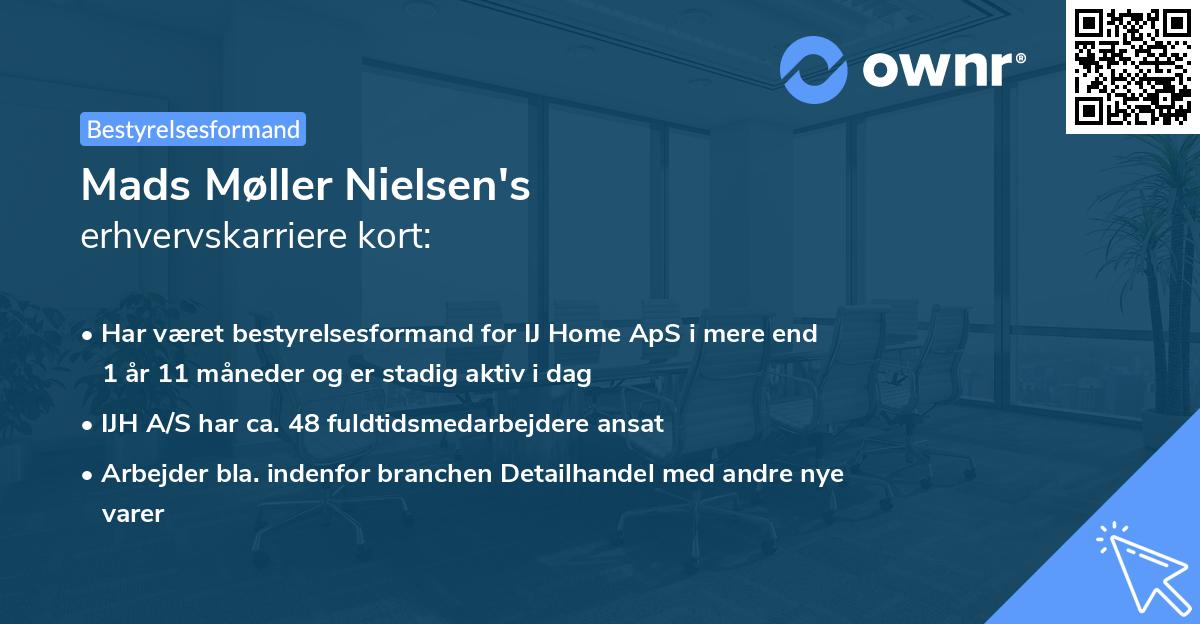 ownr®

Bestyrelsesformand

Mads Møller Nielsen's
erhvervskarriere kort:

• Har været bestyrelsesformand for IJ Home ApS i mere end 1 år 11 måneder og er stadig aktiv i dag
• IJH A/S har ca. 48 fuldtidsmedarbejdere ansat
• Arbejder bla. indenfor branchen Detailhandel med andre nye varer